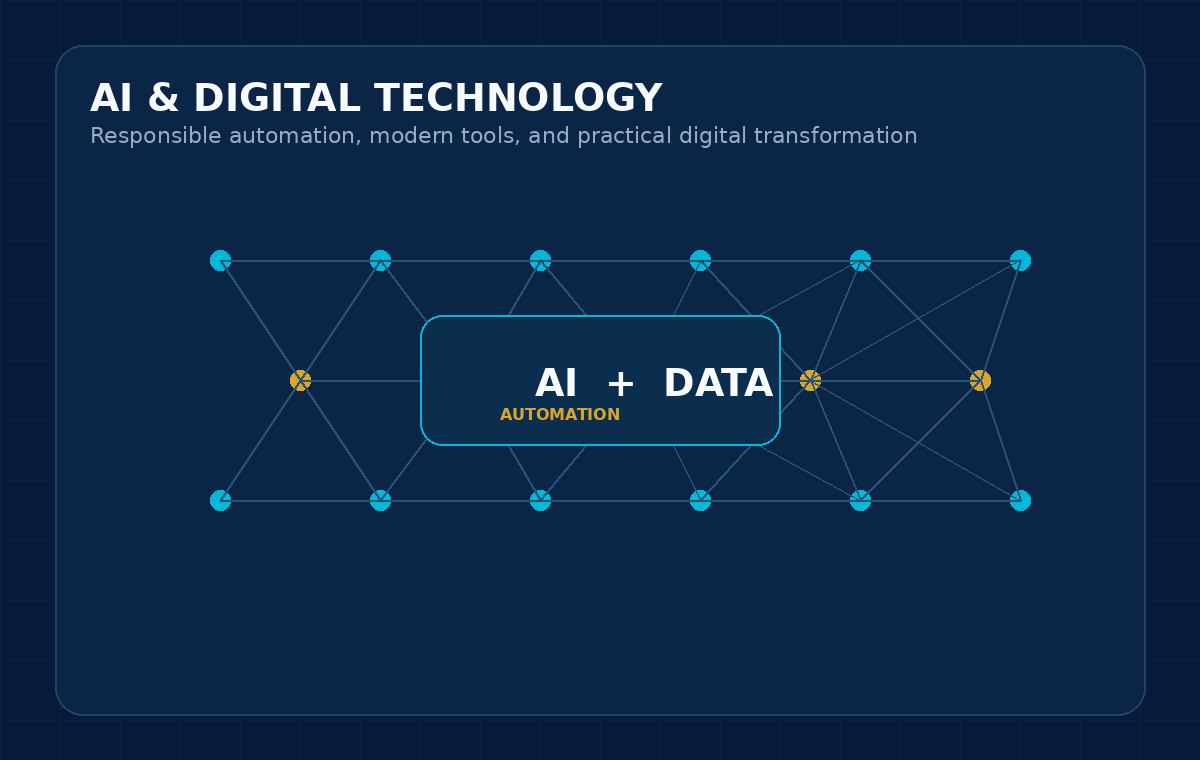 AI & DIGITAL TECHNOLOGY
Responsible automation, modern tools, and practical digital transformation

AI + DATA
AUTOMATION